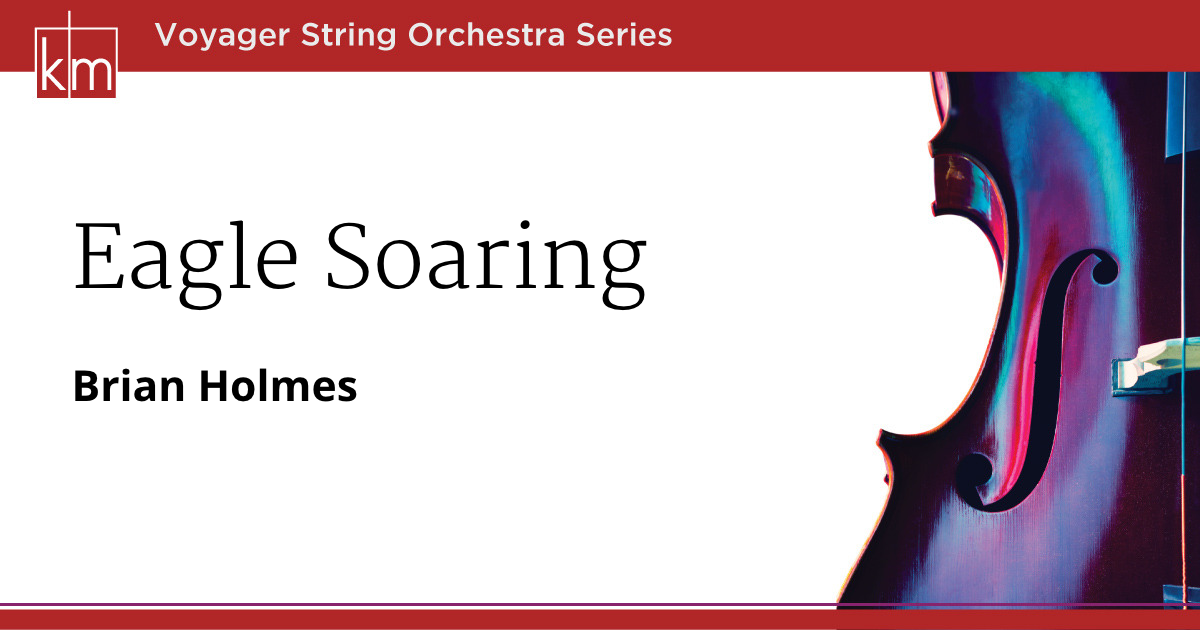 km

Voyager String Orchestra Series

Eagle Soaring

Brian Holmes